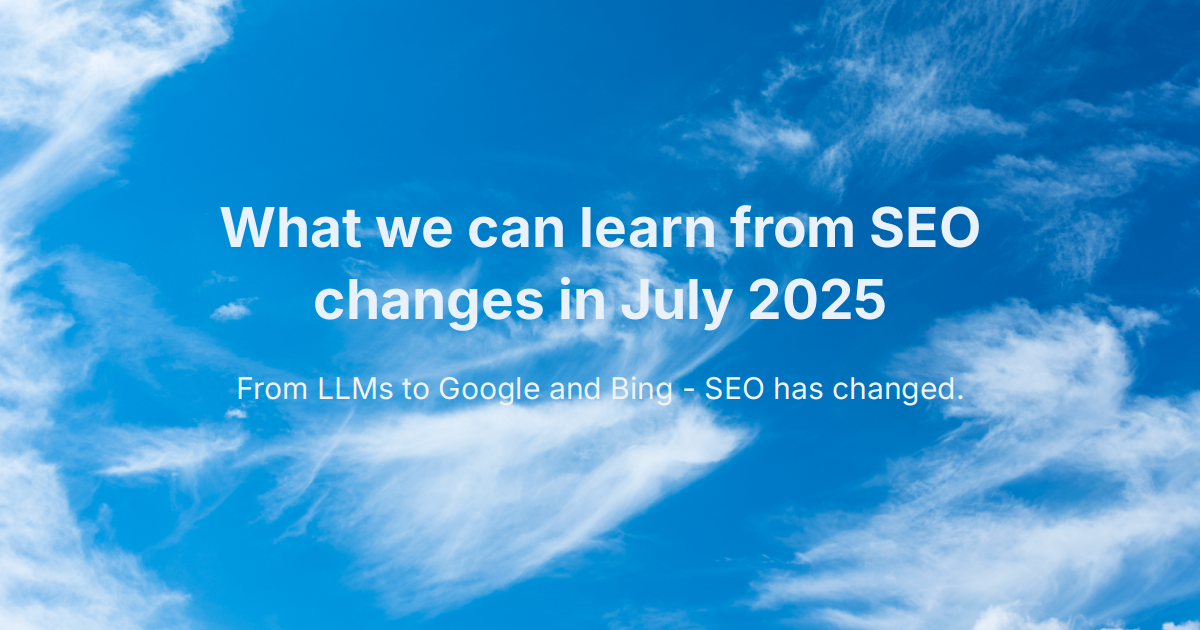 What we can learn from SEO changes in July 2025

From LLMs to Google and Bing - SEO has changed.